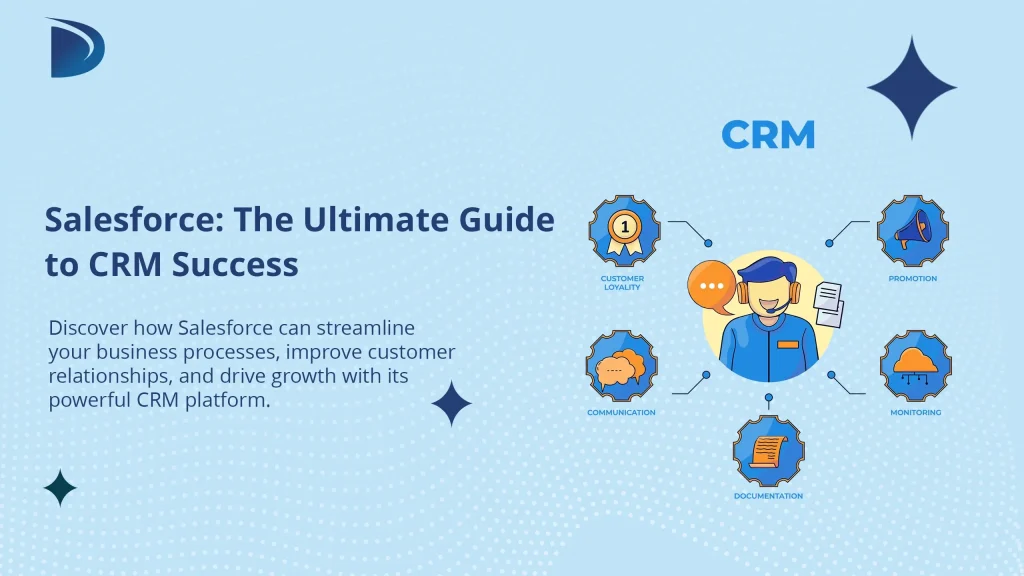 Salesforce: The Ultimate Guide to CRM Success

Discover how Salesforce can streamline your business processes, improve customer relationships, and drive growth with its powerful CRM platform.

CRM

1

CUSTOMER LOYALITY

PROMOTION

COMMUNICATION

MONITORING

DOCUMENTATION